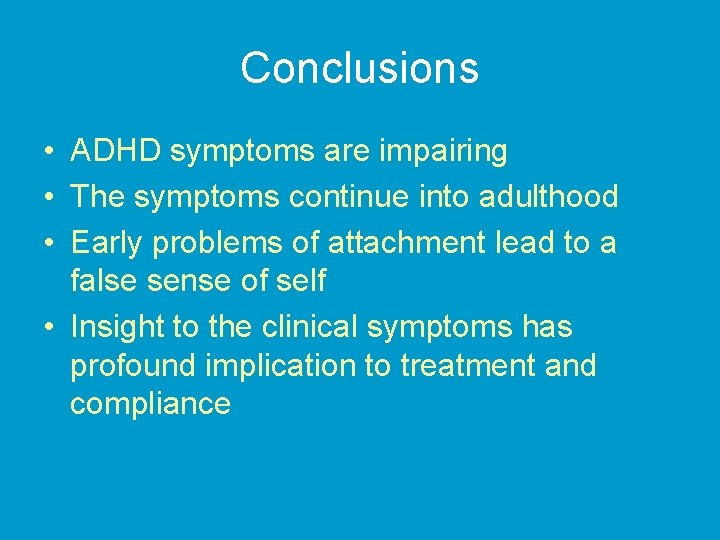 Conclusions

• ADHD symptoms are impairing
• The symptoms continue into adulthood
• Early problems of attachment lead to a false sense of self
• Insight to the clinical symptoms has profound implication to treatment and compliance